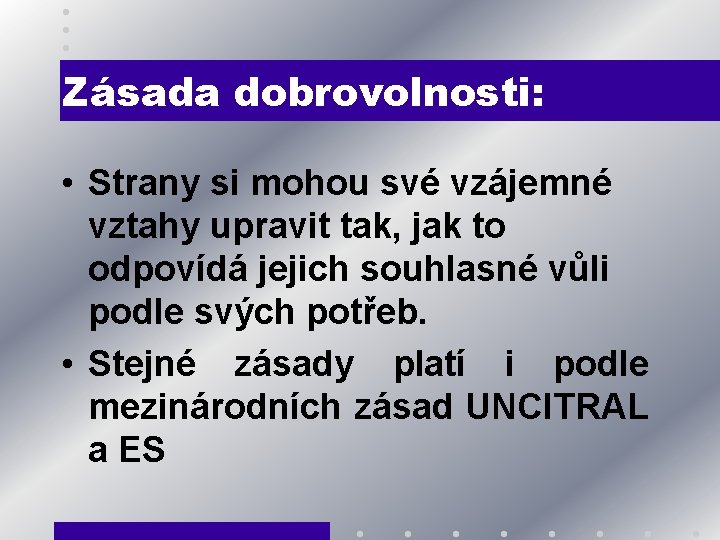 Zásada dobrovolnosti:

• Strany si mohou své vzájemné vztahy upravit tak, jak to odpovídá jejich souhlasné vůli podle svých potřeb.

• Stejné zásady platí i podle mezinárodních zásad UNCITRAL a ES